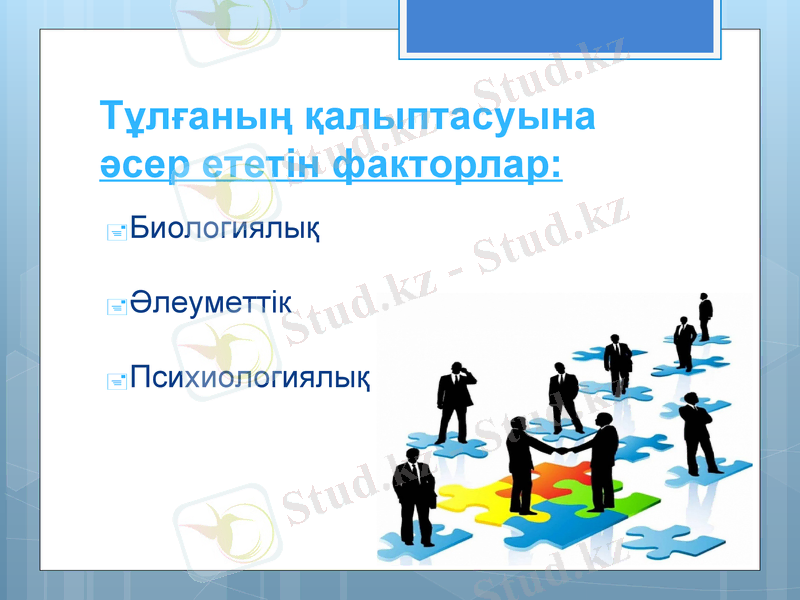 Тұлғаның қалыптасуына әсер ететін факторлар:

Биологиялық

Әлеуметтік

Психиологиялық

Stud.kz - Stud.kz